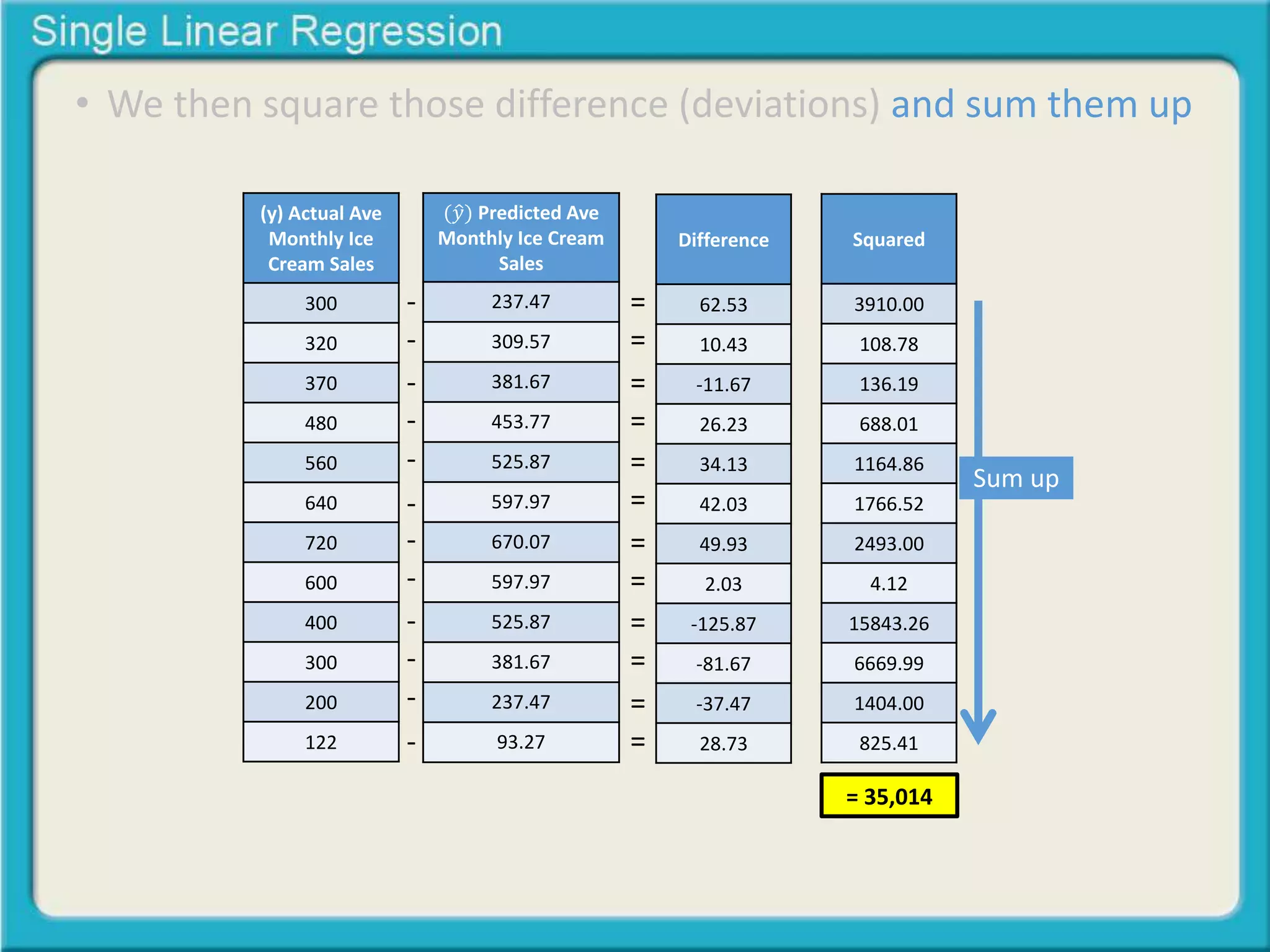 Single Linear Regression

• We then square those difference (deviations) and sum them up

| (y) Actual Ave Monthly Ice Cream Sales | | ($\hat{y}$) Predicted Ave Monthly Ice Cream Sales | | Difference | Squared |
|---|---|---|---|---|---|
| 300 | - | 237.47 | = | 62.53 | 3910.00 |
| 320 | - | 309.57 | = | 10.43 | 108.78 |
| 370 | - | 381.67 | = | -11.67 | 136.19 |
| 480 | - | 453.77 | = | 26.23 | 688.01 |
| 560 | - | 525.87 | = | 34.13 | 1164.86 |
| 640 | - | 597.97 | = | 42.03 | 1766.52 |
| 720 | - | 670.07 | = | 49.93 | 2493.00 |
| 600 | - | 597.97 | = | 2.03 | 4.12 |
| 400 | - | 525.87 | = | -125.87 | 15843.26 |
| 300 | - | 381.67 | = | -81.67 | 6669.99 |
| 200 | - | 237.47 | = | -37.47 | 1404.00 |
| 122 | - | 93.27 | = | 28.73 | 825.41 |

Sum up

= 35,014